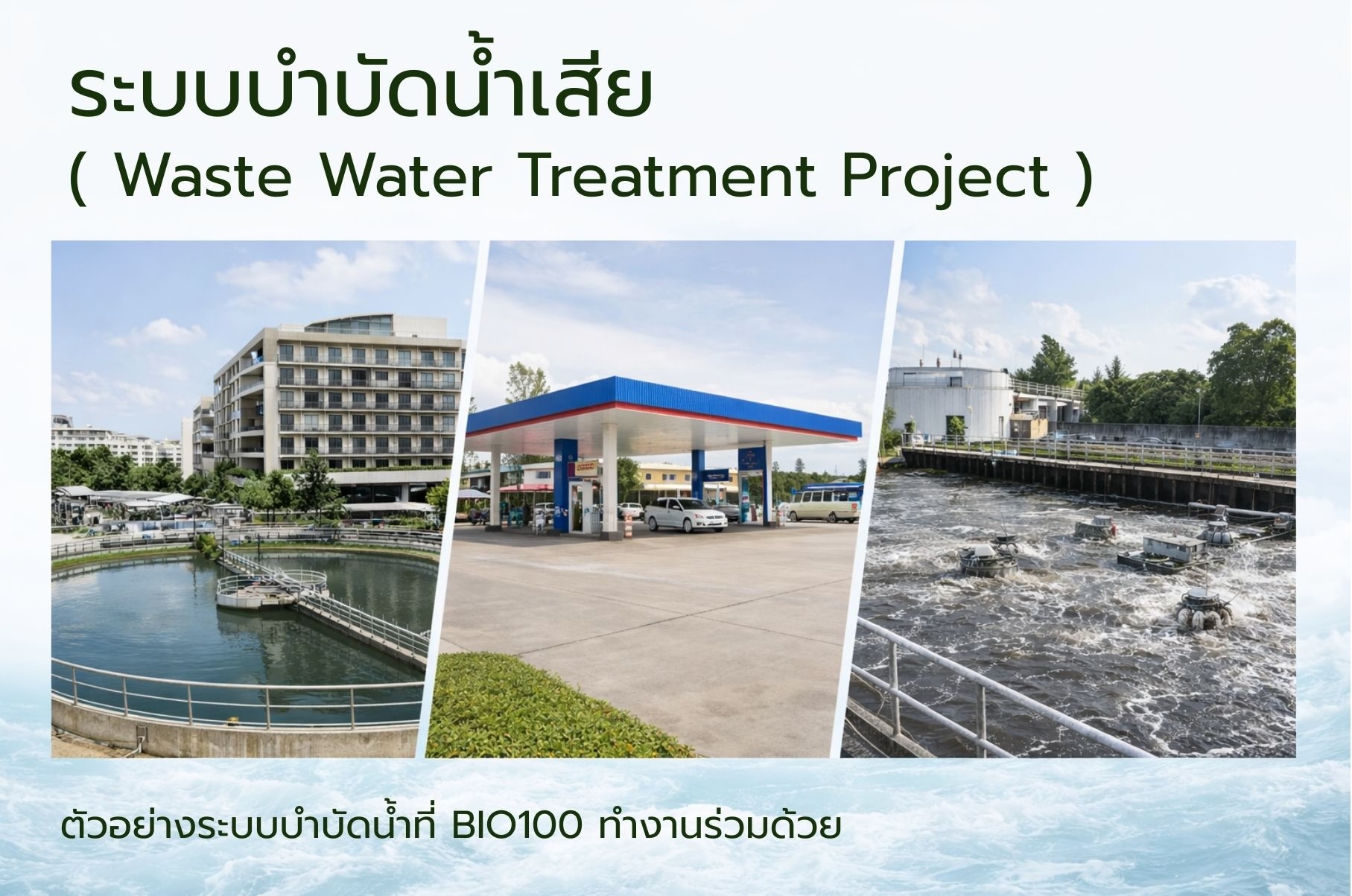 ระบบบำบัดน้ำเสีย
( Waste Water Treatment Project )

ตัวอย่างระบบบำบัดน้ำที่ BIO100 ทำงานร่วมด้วย